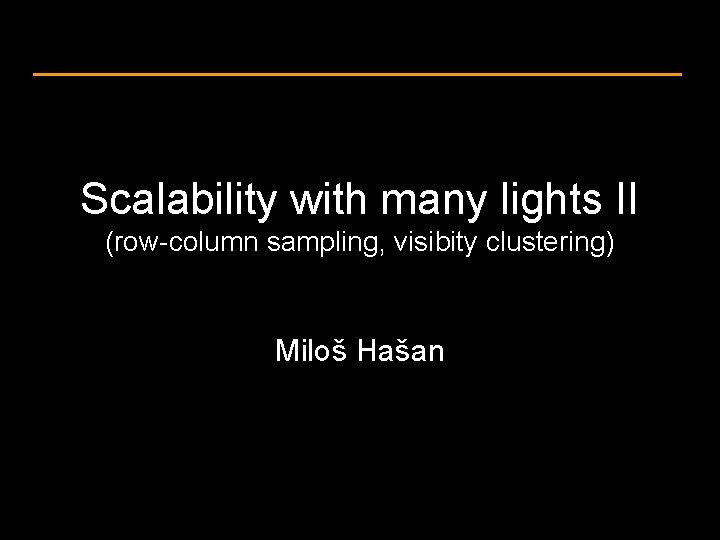 Scalability with many lights II
(row-column sampling, visibity clustering)

Miloš Hašan